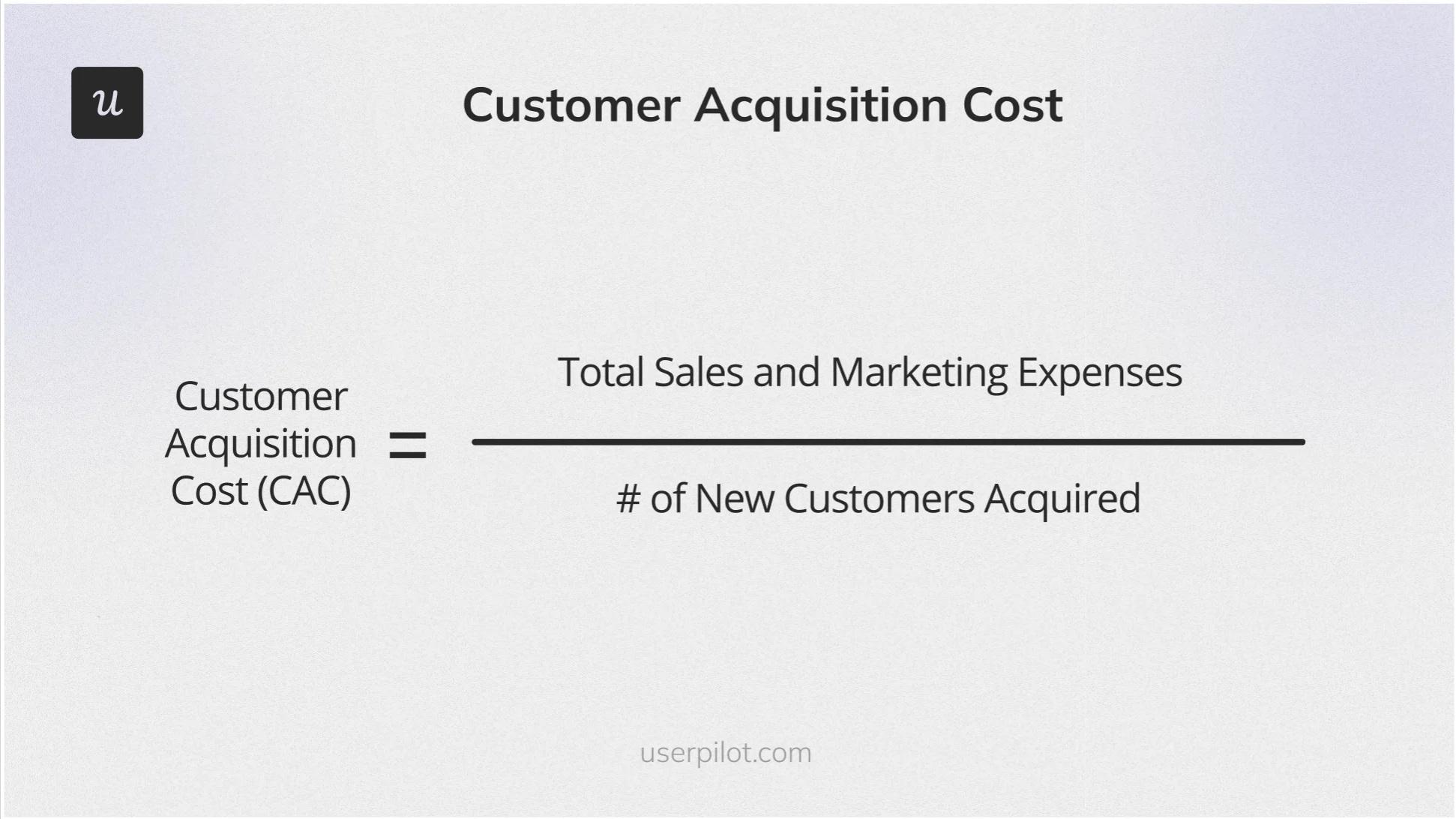 u

Customer Acquisition Cost

$\text{Customer Acquisition Cost (CAC)} = \frac{\text{Total Sales and Marketing Expenses}}{\text{\# of New Customers Acquired}}$

userpilot.com